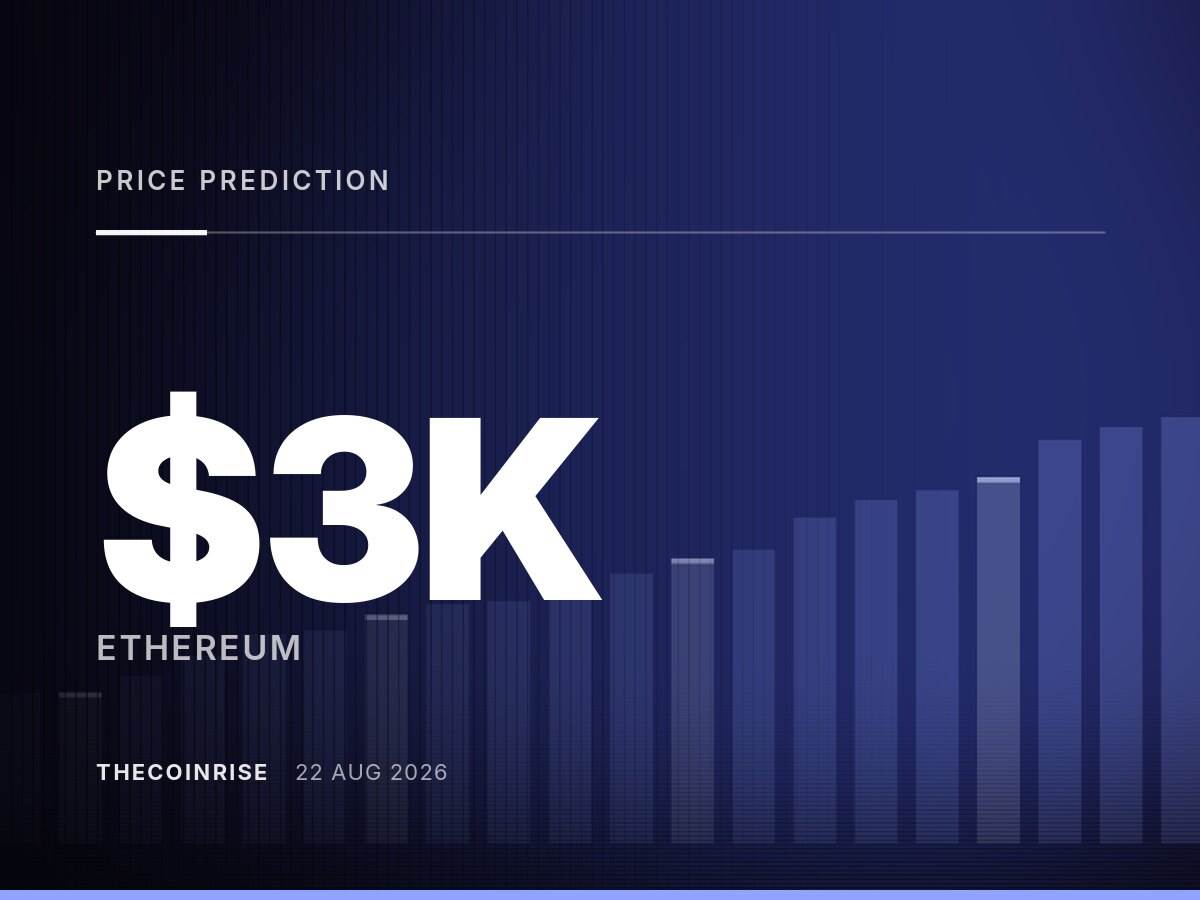 PRICE PREDICTION

$3K

ETHEREUM

THECOINRISE 22 AUG 2026